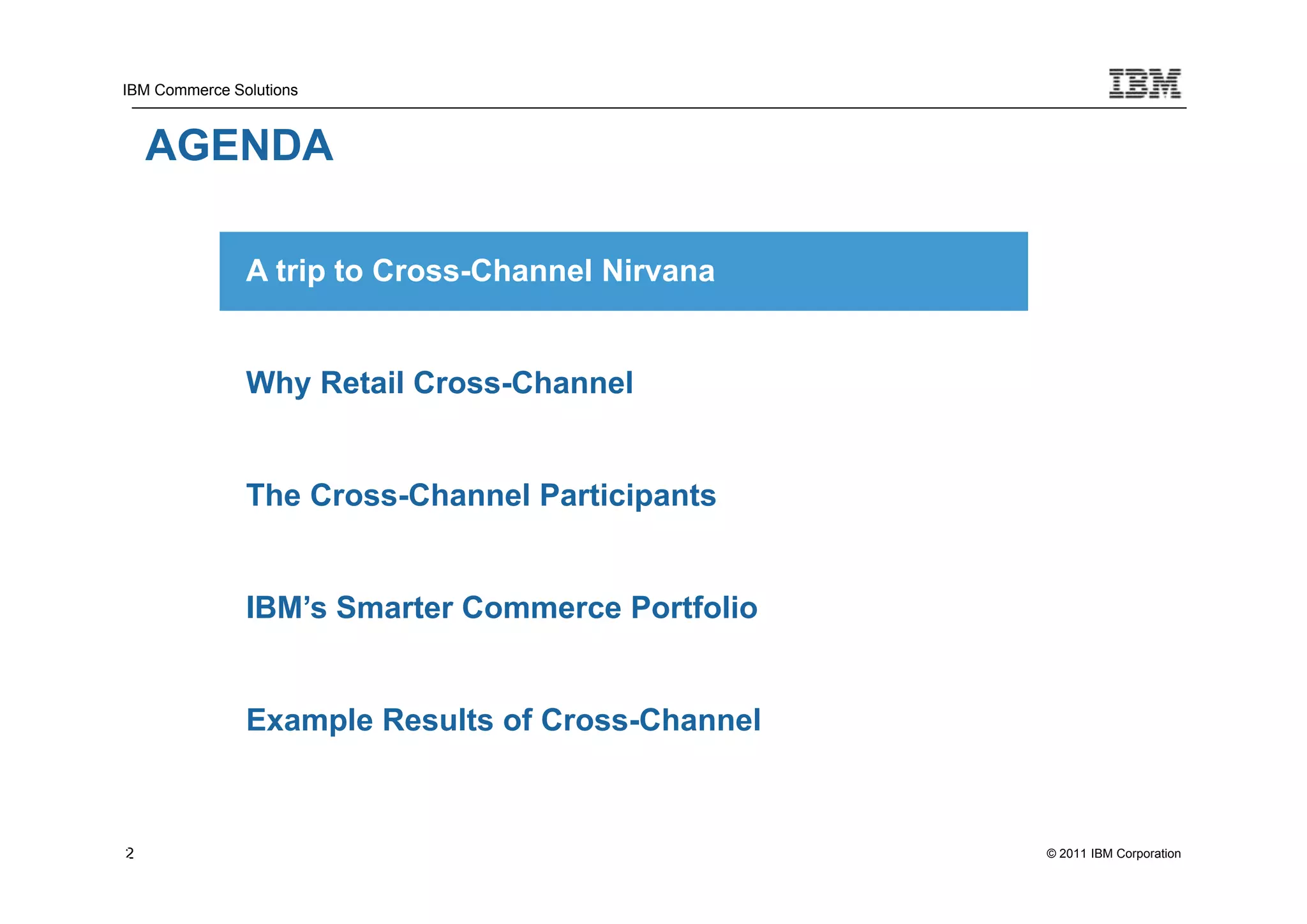 IBM Commerce Solutions

IBM

AGENDA

A trip to Cross-Channel Nirvana

Why Retail Cross-Channel

The Cross-Channel Participants

IBM’s Smarter Commerce Portfolio

Example Results of Cross-Channel

2

© 2011 IBM Corporation